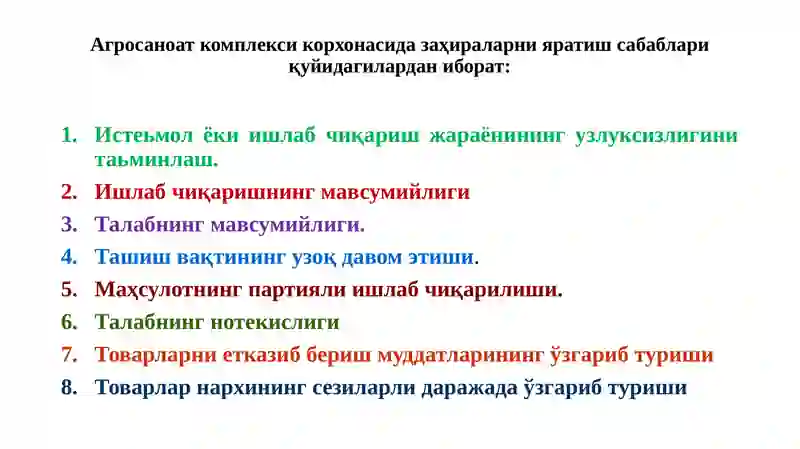 Агросаноат комплекси корхонасида заҳираларни яратиш сабаблари қуйидагилардан иборат:

1. Истеьмол ёки ишлаб чиқариш жараёнининг узлуксизлигини таьминлаш.
2. Ишлаб чиқаришнинг мавсумийлиги
3. Талабнинг мавсумийлиги.
4. Ташиш вақтининг узоқ давом этиши.
5. Маҳсулотнинг партияли ишлаб чиқарилиши.
6. Талабнинг нотекислиги
7. Товарларни етказиб бериш муддатларининг ўзгариб туриши
8. Товарлар нархининг сезиларли даражада ўзгариб туриши